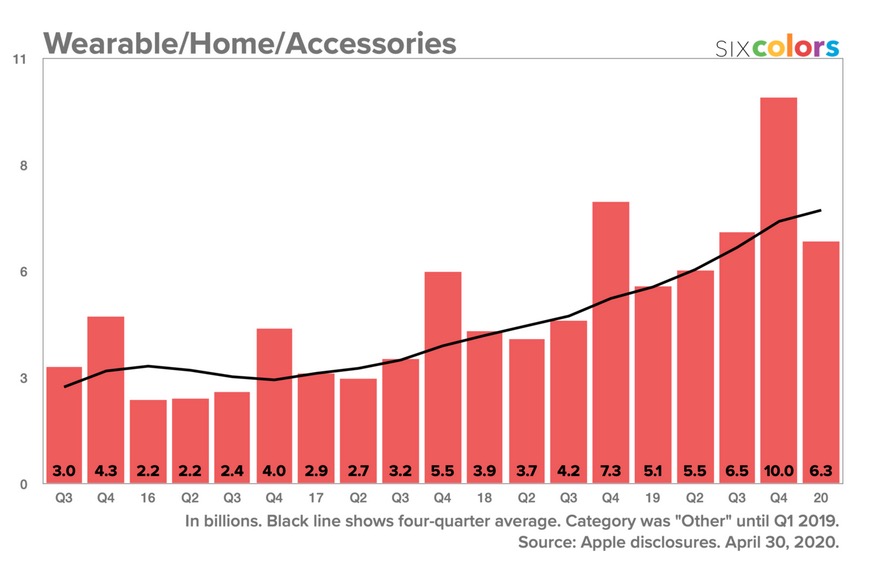 Wearable/Home/Accessories

SIXcolors

11
8
6
3
0

3.0 4.3 2.2 2.2 2.4 4.0 2.9 2.7 3.2 5.5 3.9 3.7 4.2 7.3 5.1 5.5 6.5 10.0 6.3

Q3 Q4 16 Q2 Q3 Q4 17 Q2 Q3 Q4 18 Q2 Q3 Q4 19 Q2 Q3 Q4 20

In billions. Black line shows four-quarter average. Category was "Other" until Q1 2019.
Source: Apple disclosures. April 30, 2020.